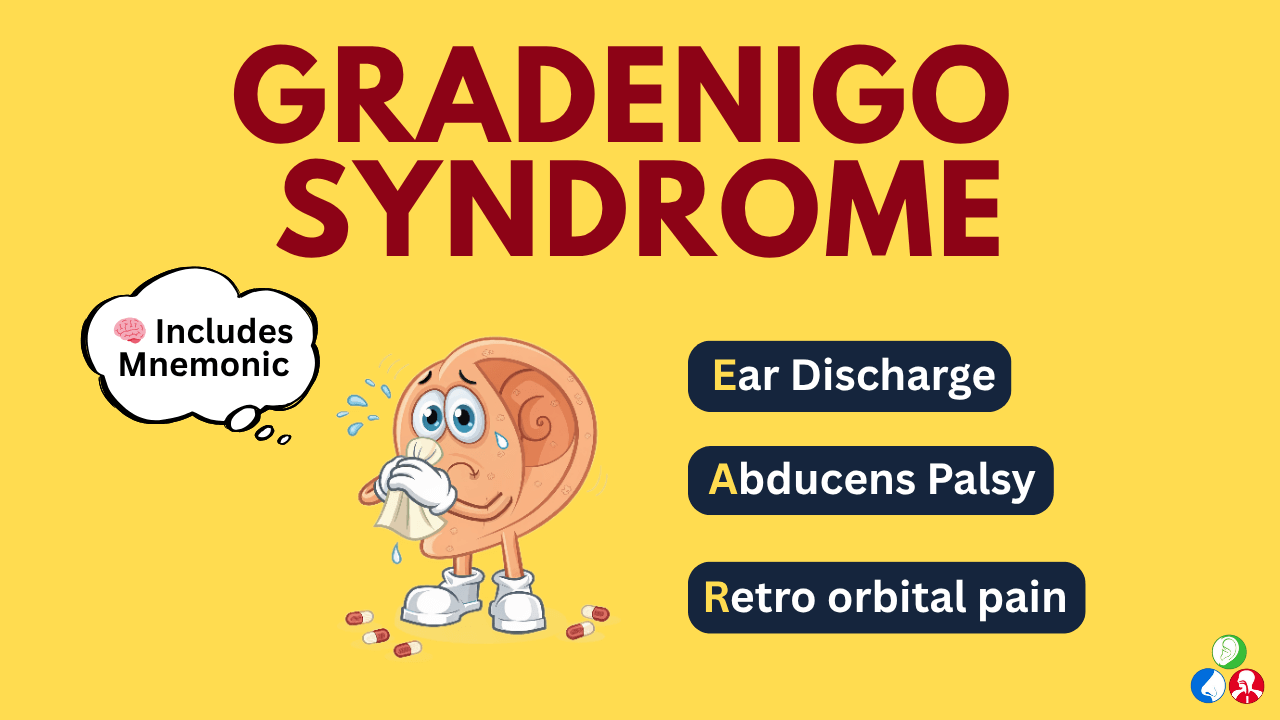 GRADENIGO SYNDROME

🧠 Includes Mnemonic

Ear Discharge

Abducens Palsy

Retro orbital pain